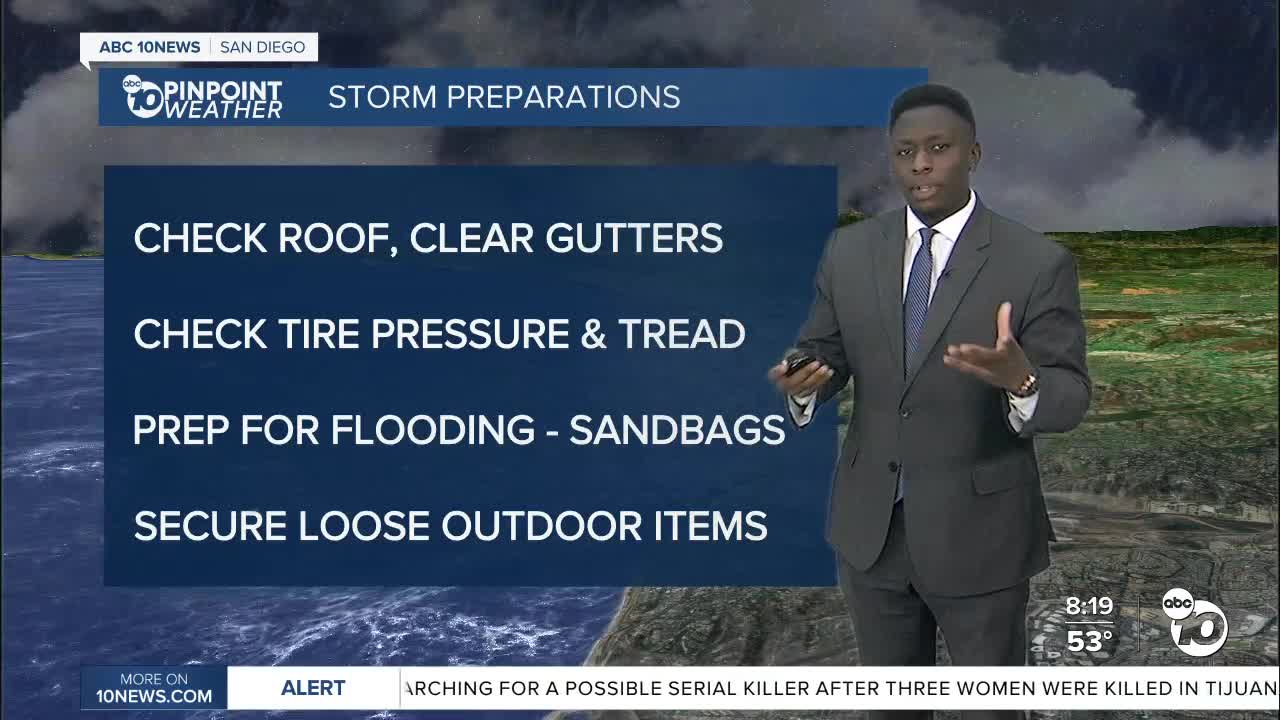 ABC 10NEWS | SAN DIEGO

abc 10 PINPOINT WEATHER

STORM PREPARATIONS

CHECK ROOF, CLEAR GUTTERS

CHECK TIRE PRESSURE & TREAD

PREP FOR FLOODING - SANDBAGS

SECURE LOOSE OUTDOOR ITEMS

8:19
53°

abc 10

MORE ON 10NEWS.COM

ALERT

ARCHING FOR A POSSIBLE SERIAL KILLER AFTER THREE WOMEN WERE KILLED IN TIJUAN